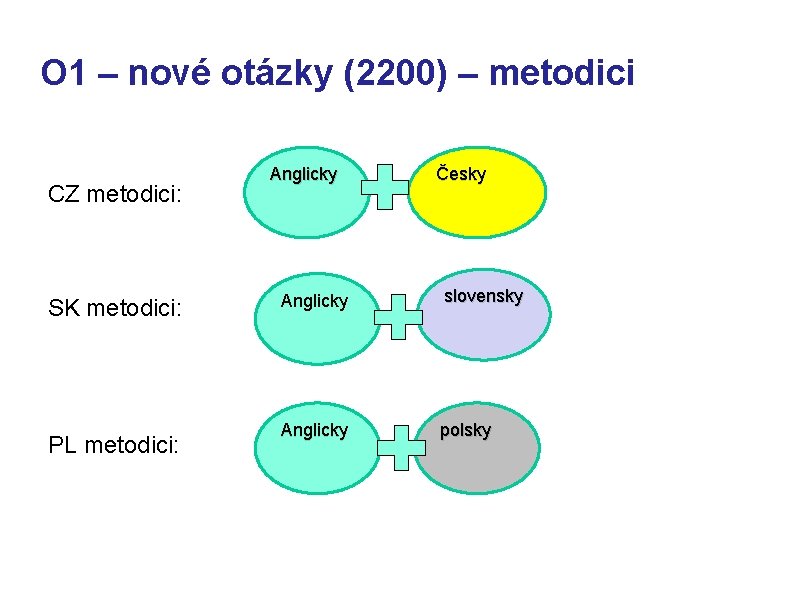 O1 – nové otázky (2200) – metodici

CZ metodici:

Anglicky

Česky

SK metodici:

Anglicky

slovensky

PL metodici:

Anglicky

polsky